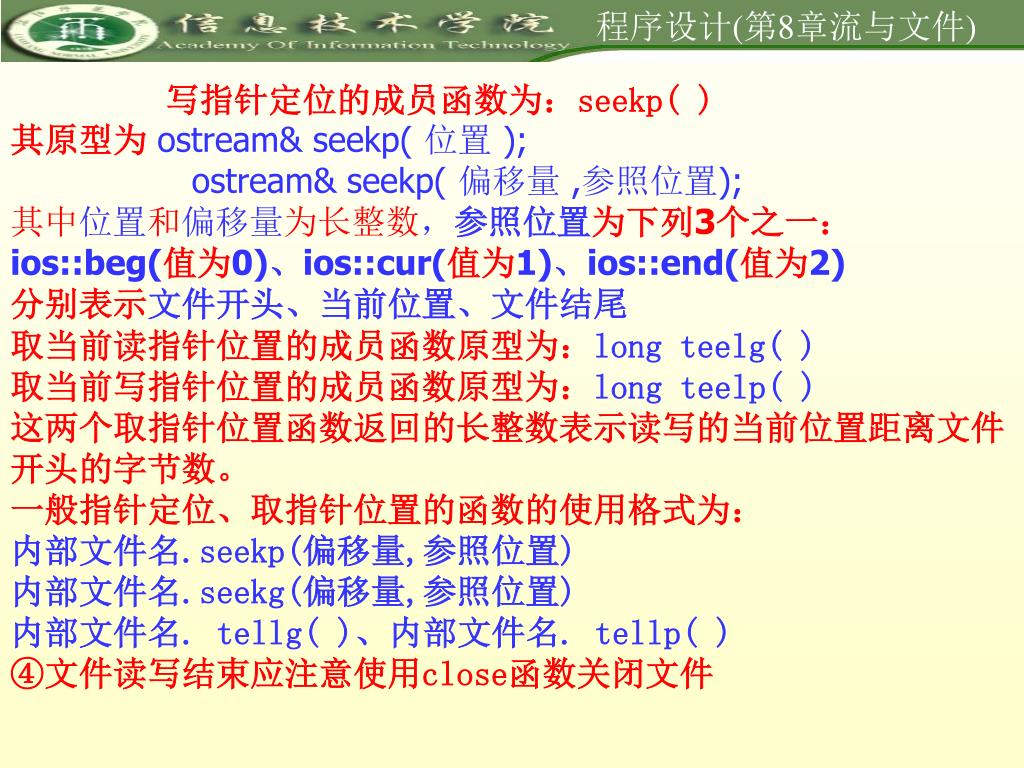 信息技术学院
Academy Of Information Technology
程序设计(第8章流与文件)

写指针定位的成员函数为：seekp( )
其原型为 ostream& seekp( 位置 );
ostream& seekp( 偏移量 ,参照位置);
其中位置和偏移量为长整数，参照位置为下列3个之一：
ios::beg(值为0)、ios::cur(值为1)、ios::end(值为2)
分别表示文件开头、当前位置、文件结尾
取当前读指针位置的成员函数原型为：long teelg( )
取当前写指针位置的成员函数原型为：long teelp( )
这两个取指针位置函数返回的长整数表示读写的当前位置距离文件开头的字节数。
一般指针定位、取指针位置的函数的使用格式为：
内部文件名.seekp(偏移量,参照位置)
内部文件名.seekg(偏移量,参照位置)
内部文件名. tellg( )、内部文件名. tellp( )
④文件读写结束应注意使用close函数关闭文件